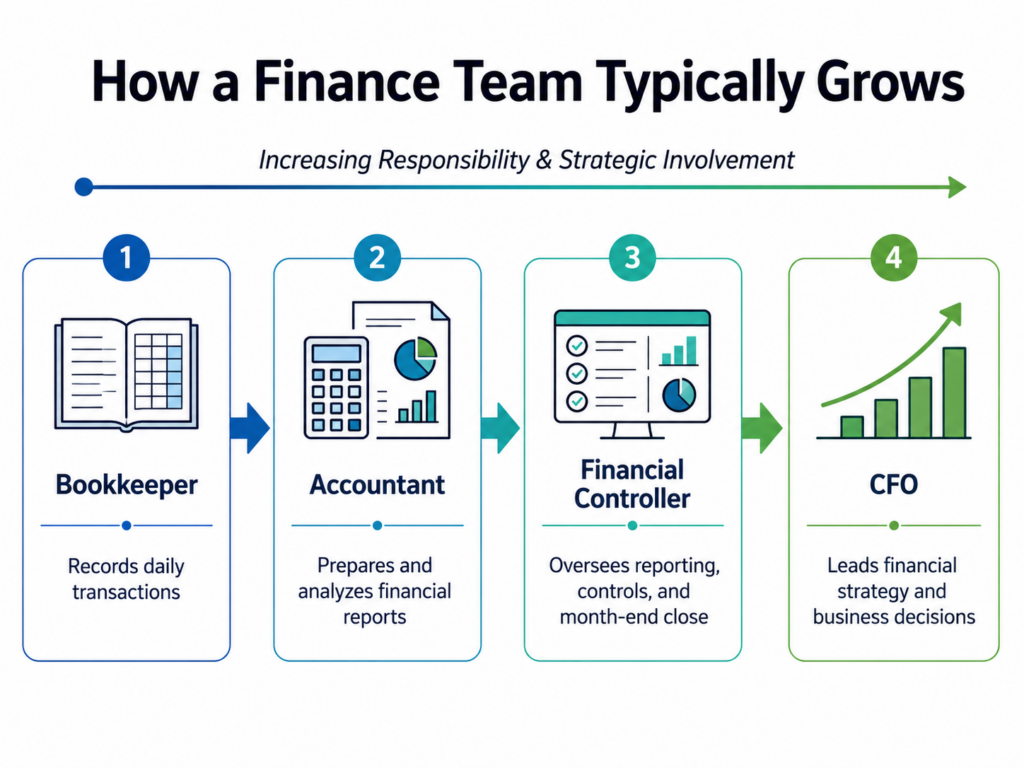 How a Finance Team Typically Grows

Increasing Responsibility & Strategic Involvement

1

Bookkeeper

Records daily transactions

2

Accountant

Prepares and analyzes financial reports

3

Financial Controller

Oversees reporting, controls, and month-end close

4

CFO

Leads financial strategy and business decisions